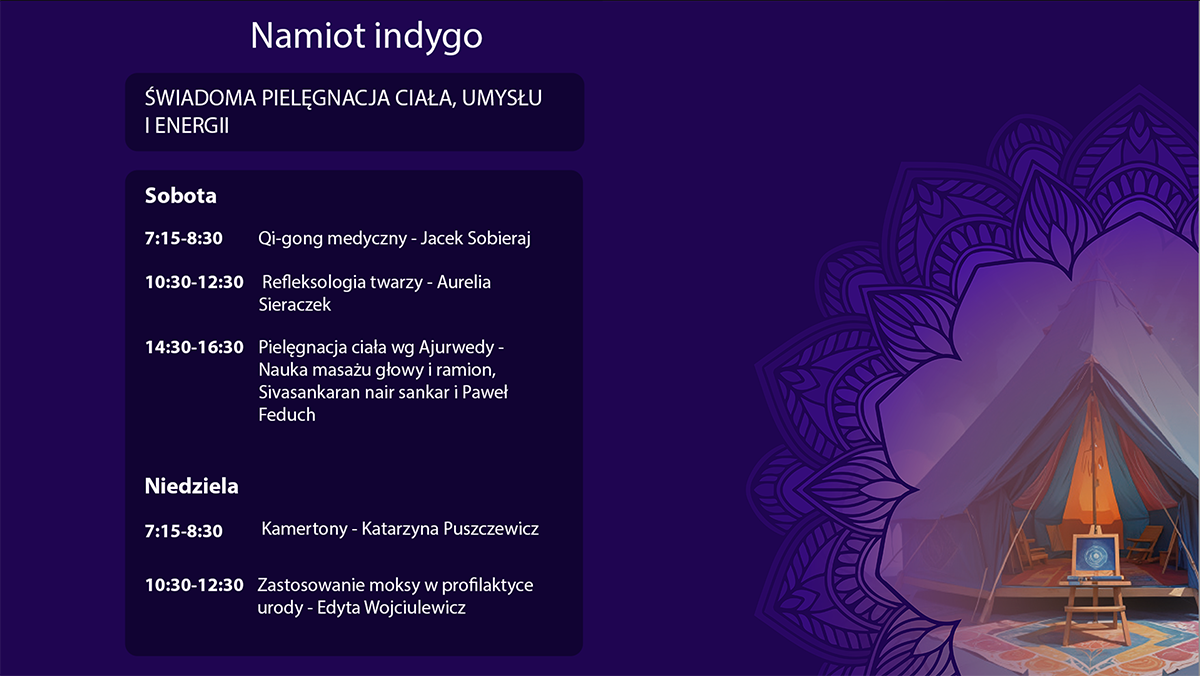 Namiot indygo

ŚWIADOMA PIELĘGNACJA CIAŁA, UMYSŁU I ENERGII

Sobota

7:15-8:30 Qi-gong medyczny - Jacek Sobieraj

10:30-12:30 Refleksologia twarzy - Aurelia Sieraczek

14:30-16:30 Pielęgnacja ciała wg Ajurwedy - Nauka masażu głowy i ramion, Sivasankaran nair sankar i Paweł Feduch

Niedziela

7:15-8:30 Kamertony - Katarzyna Puszczewicz

10:30-12:30 Zastosowanie moksy w profilaktyce urody - Edyta Wojciulewicz